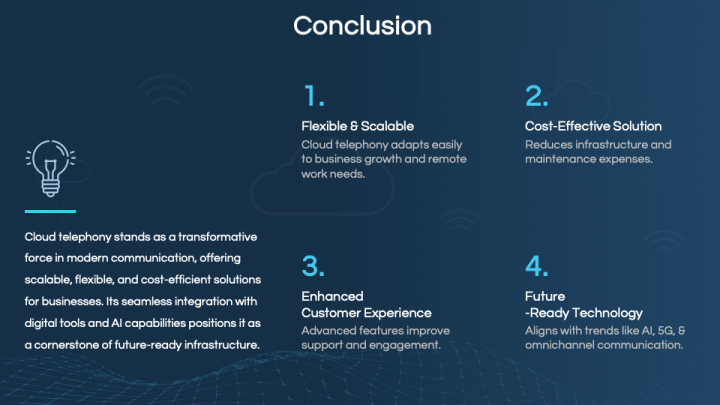 Conclusion

Cloud telephony stands as a transformative force in modern communication, offering scalable, flexible, and cost-efficient solutions for businesses. Its seamless integration with digital tools and AI capabilities positions it as a cornerstone of future-ready infrastructure.

1.
Flexible & Scalable
Cloud telephony adapts easily to business growth and remote work needs.

2.
Cost-Effective Solution
Reduces infrastructure and maintenance expenses.

3.
Enhanced
Customer Experience
Advanced features improve support and engagement.

4.
Future
-Ready Technology
Aligns with trends like AI, 5G, & omnichannel communication.